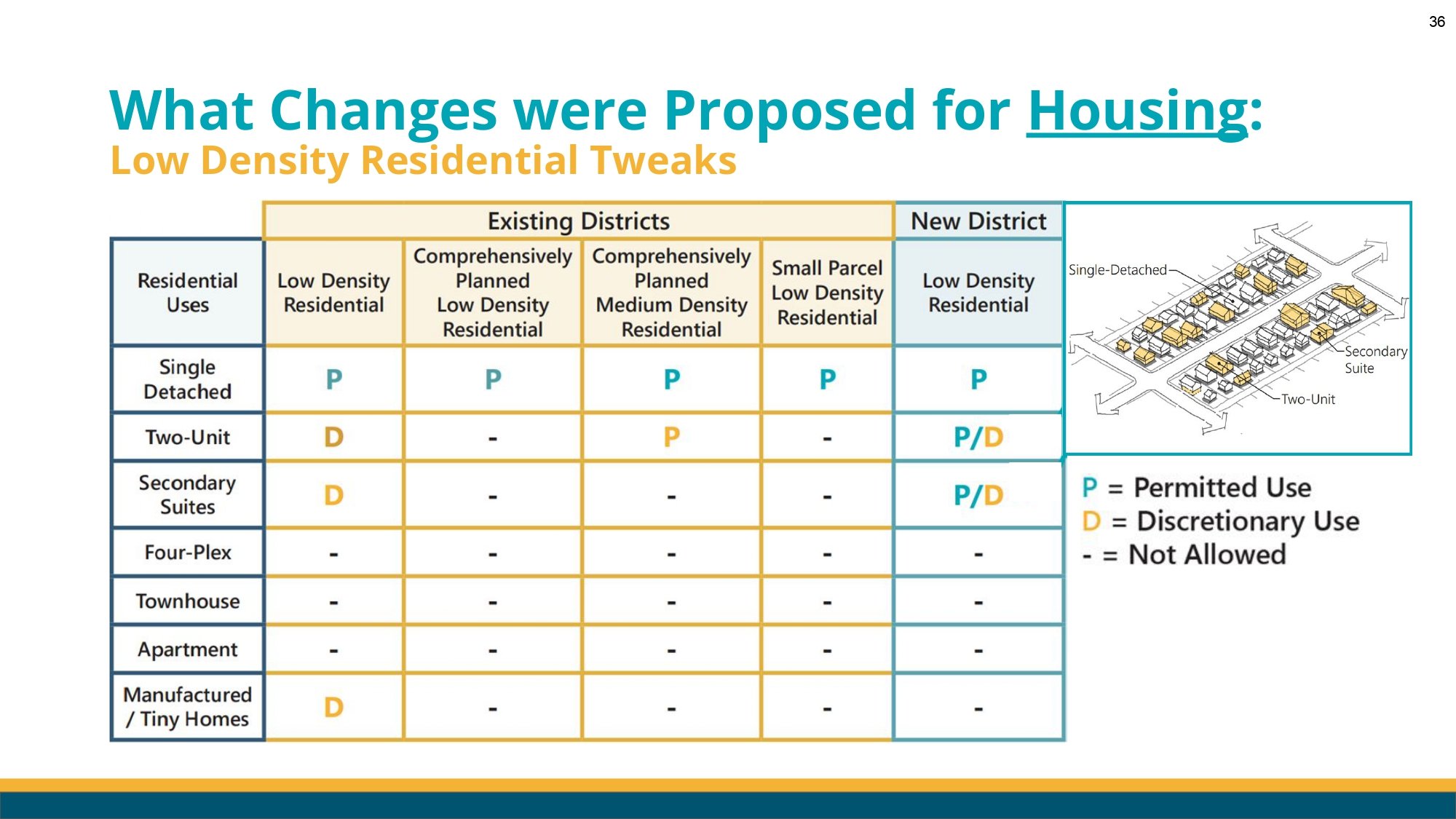 36

What Changes were Proposed for Housing:
Low Density Residential Tweaks

| | Existing Districts | | | | New District |
|---|---|---|---|---|---|
| Residential Uses | Low Density Residential | Comprehensively Planned Low Density Residential | Comprehensively Planned Medium Density Residential | Small Parcel Low Density Residential | Low Density Residential |
| Single Detached | P | P | P | P | P |
| Two-Unit | D | - | P | - | P/D |
| Secondary Suites | D | - | - | - | P/D |
| Four-Plex | - | - | - | - | - |
| Townhouse | - | - | - | - | - |
| Apartment | - | - | - | - | - |
| Manufactured / Tiny Homes | D | - | - | - | - |

Single-Detached
Secondary Suite
Two-Unit

P = Permitted Use
D = Discretionary Use
- = Not Allowed